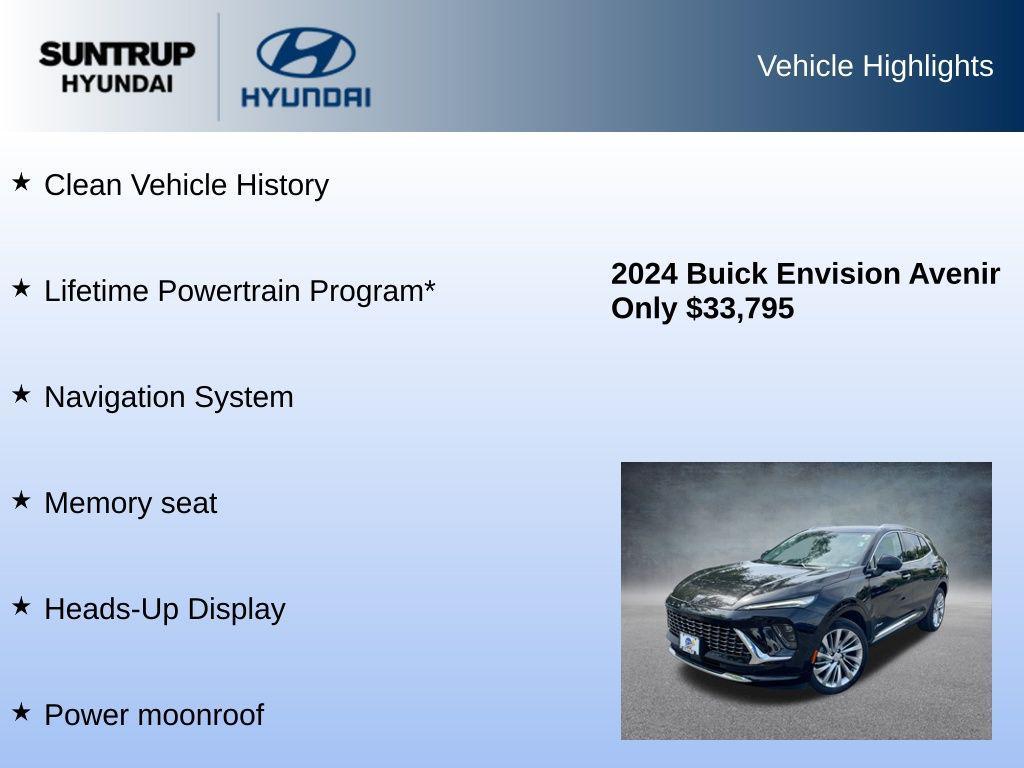 SUNTRUP HYUNDAI

HYUNDAI

Vehicle Highlights

★ Clean Vehicle History

★ Lifetime Powertrain Program*

★ Navigation System

★ Memory seat

★ Heads-Up Display

★ Power moonroof

2024 Buick Envision Avenir
Only $33,795